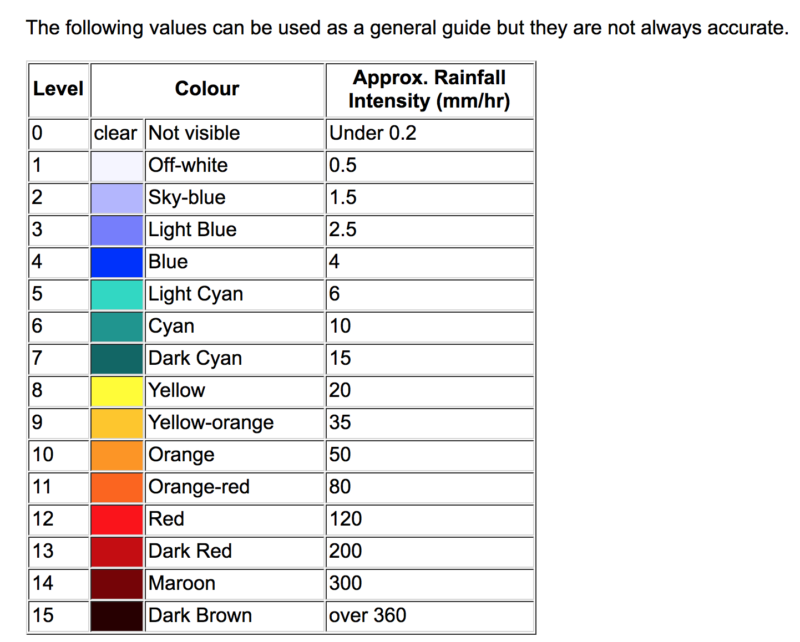 The following values can be used as a general guide but they are not always accurate.

| Level | Colour | | Approx. Rainfall Intensity (mm/hr) |
|---|---|---|---|
| 0 | clear | Not visible | Under 0.2 |
| 1 | | Off-white | 0.5 |
| 2 | | Sky-blue | 1.5 |
| 3 | | Light Blue | 2.5 |
| 4 | | Blue | 4 |
| 5 | | Light Cyan | 6 |
| 6 | | Cyan | 10 |
| 7 | | Dark Cyan | 15 |
| 8 | | Yellow | 20 |
| 9 | | Yellow-orange | 35 |
| 10 | | Orange | 50 |
| 11 | | Orange-red | 80 |
| 12 | | Red | 120 |
| 13 | | Dark Red | 200 |
| 14 | | Maroon | 300 |
| 15 | | Dark Brown | over 360 |